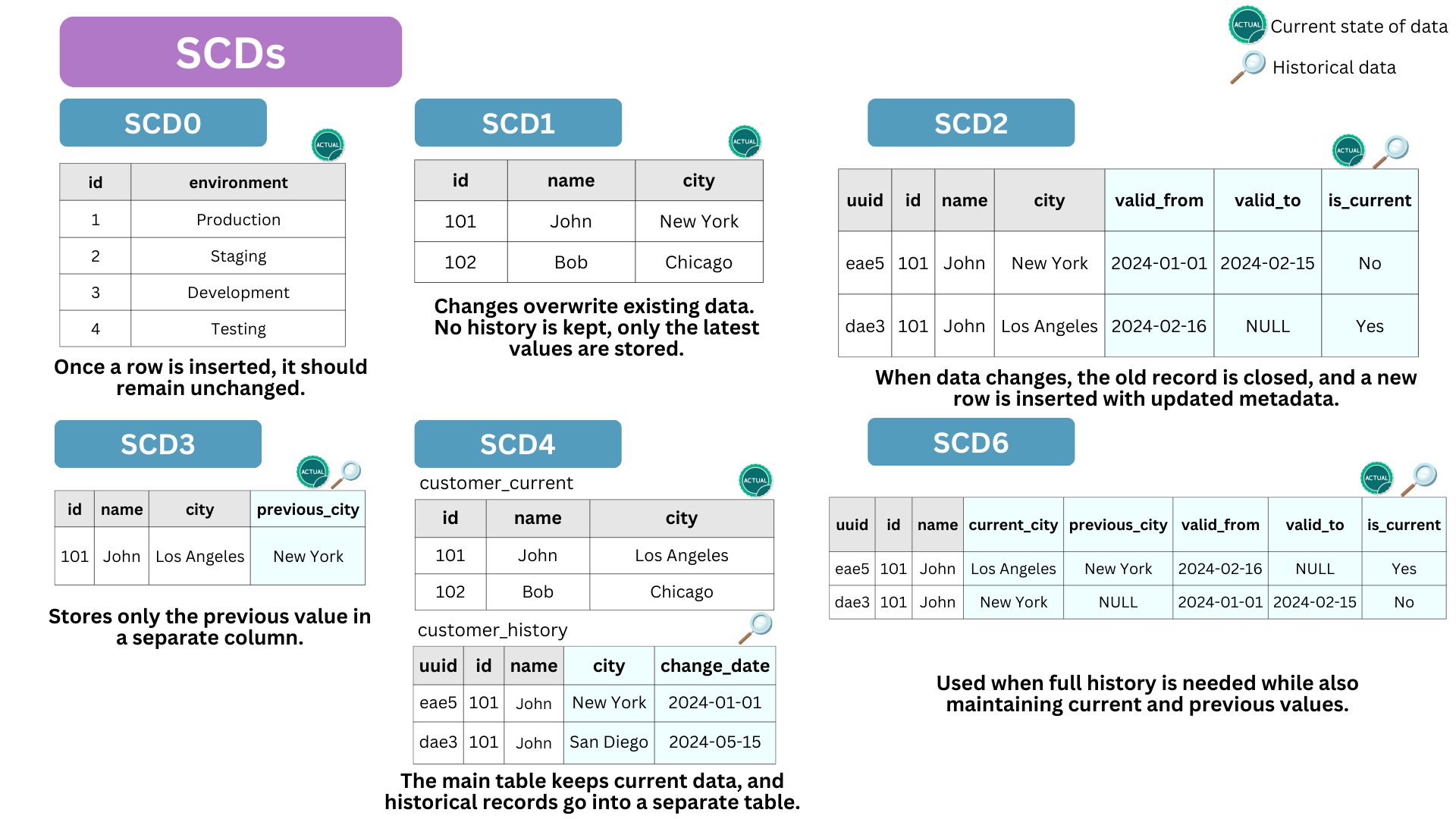 SCDs

ACTUAL Current state of data
Historical data

SCD0

ACTUAL

| id | environment |
|---|---|
| 1 | Production |
| 2 | Staging |
| 3 | Development |
| 4 | Testing |

Once a row is inserted, it should remain unchanged.

SCD1

ACTUAL

| id | name | city |
|---|---|---|
| 101 | John | New York |
| 102 | Bob | Chicago |

Changes overwrite existing data. No history is kept, only the latest values are stored.

SCD2

ACTUAL

| uuid | id | name | city | valid_from | valid_to | is_current |
|---|---|---|---|---|---|---|
| eae5 | 101 | John | New York | 2024-01-01 | 2024-02-15 | No |
| dae3 | 101 | John | Los Angeles | 2024-02-16 | NULL | Yes |

When data changes, the old record is closed, and a new row is inserted with updated metadata.

SCD3

ACTUAL

| id | name | city | previous_city |
|---|---|---|---|
| 101 | John | Los Angeles | New York |

Stores only the previous value in a separate column.

SCD4

customer_current

ACTUAL

| id | name | city |
|---|---|---|
| 101 | John | Los Angeles |
| 102 | Bob | Chicago |

customer_history

| uuid | id | name | city | change_date |
|---|---|---|---|---|
| eae5 | 101 | John | New York | 2024-01-01 |
| dae3 | 101 | John | San Diego | 2024-05-15 |

The main table keeps current data, and historical records go into a separate table.

SCD6

ACTUAL

| uuid | id | name | current_city | previous_city | valid_from | valid_to | is_current |
|---|---|---|---|---|---|---|---|
| eae5 | 101 | John | Los Angeles | New York | 2024-02-16 | NULL | Yes |
| dae3 | 101 | John | New York | NULL | 2024-01-01 | 2024-02-15 | No |

Used when full history is needed while also maintaining current and previous values.